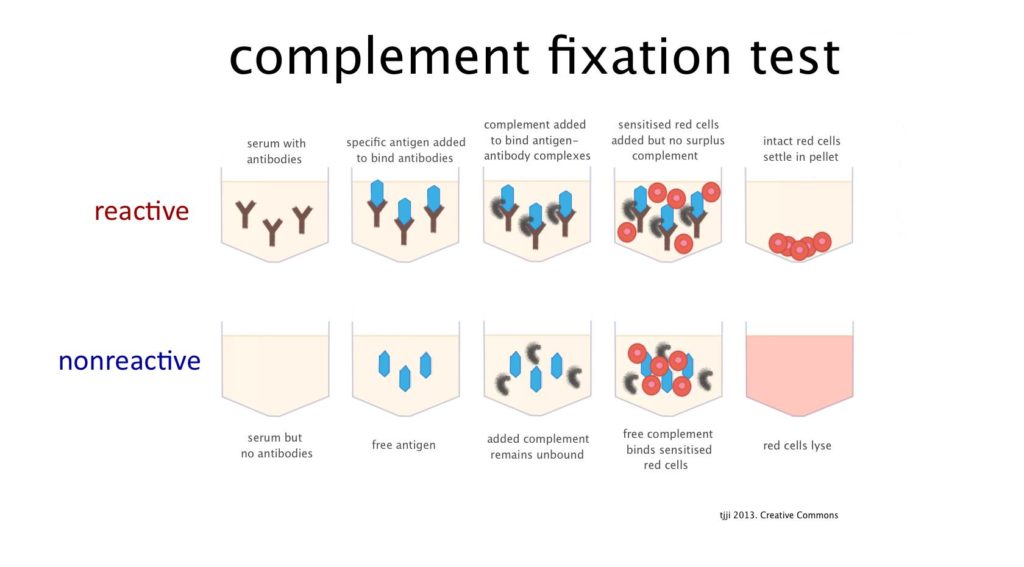 complement fixation test

serum with antibodies

specific antigen added to bind antibodies

complement added to bind antigen-antibody complexes

sensitised red cells added but no surplus complement

intact red cells settle in pellet

reactive

nonreactive

serum but no antibodies

free antigen

added complement remains unbound

free complement binds sensitised red cells

red cells lyse

tjji 2013. Creative Commons